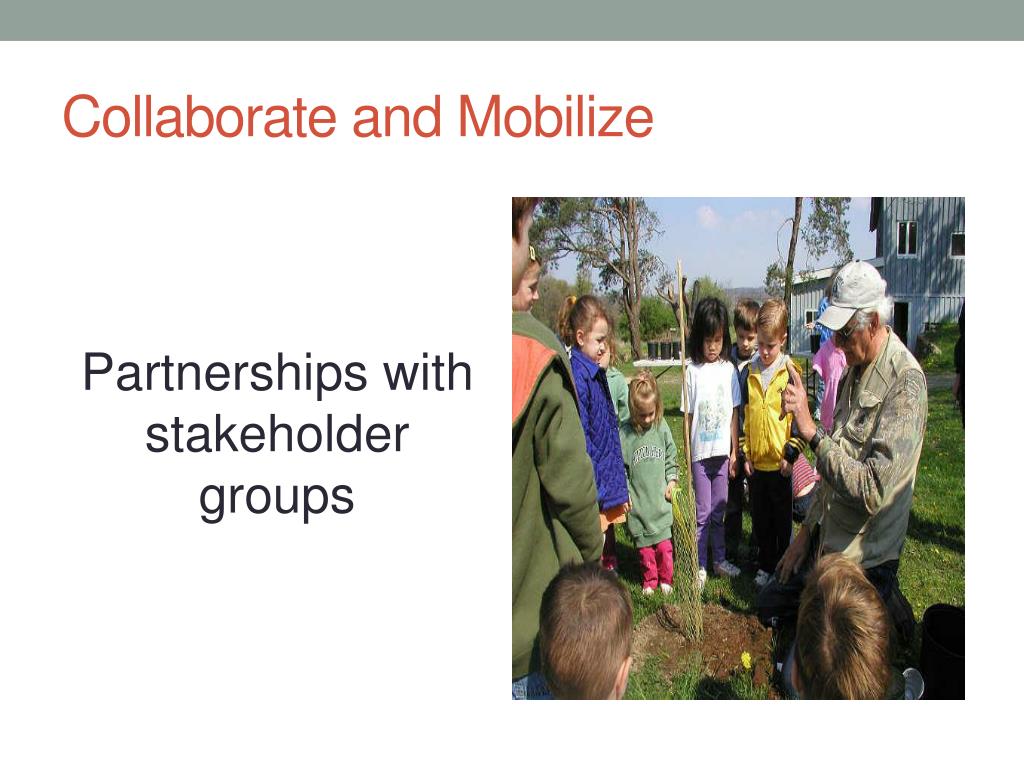 Collaborate and Mobilize

Partnerships with stakeholder groups